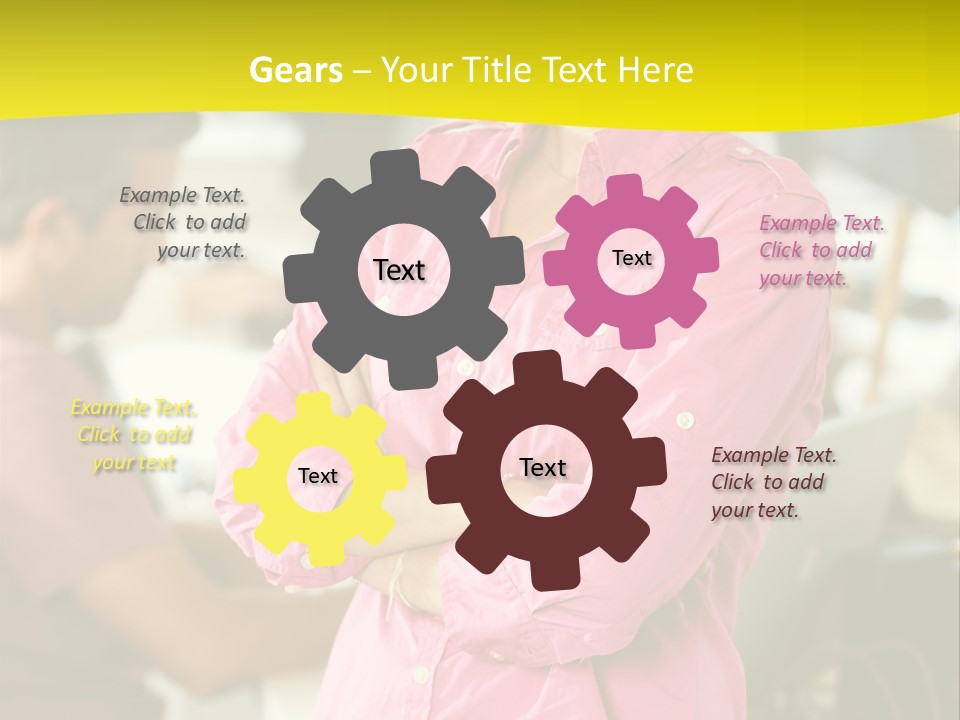 Gears – Your Title Text Here

Example Text. Click to add your text.

Text

Text

Example Text. Click to add your text.

Example Text. Click to add your text

Text

Text

Example Text. Click to add your text.